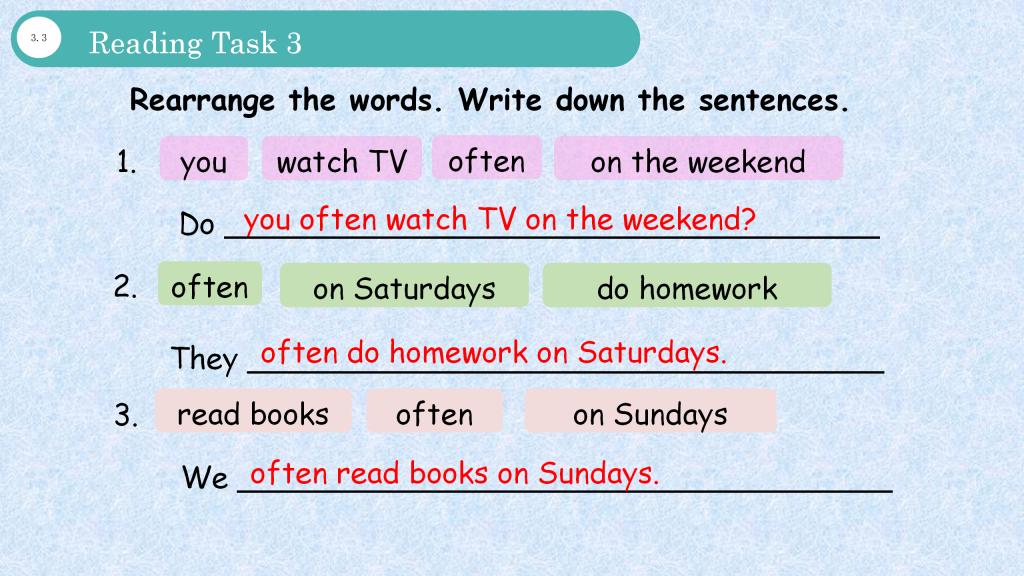 3.3 Reading Task 3

Rearrange the words. Write down the sentences.

1. you watch TV often on the weekend

Do you often watch TV on the weekend?

2. often on Saturdays do homework

They often do homework on Saturdays.

3. read books often on Sundays

We often read books on Sundays.